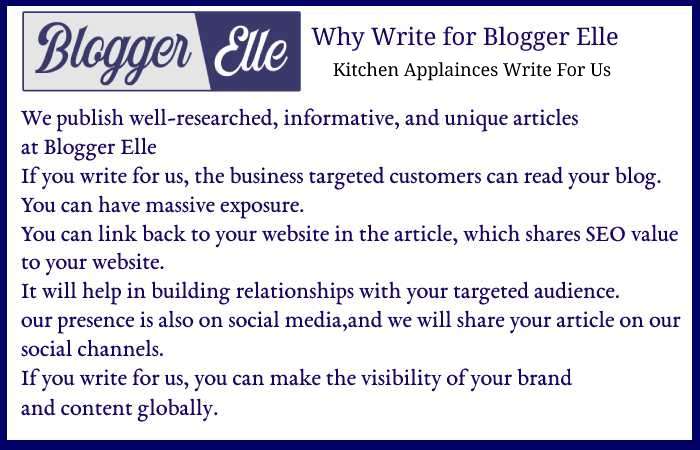 Blogger Elle

Why Write for Blogger Elle

Kitchen Applainces Write For Us

We publish well-researched, informative, and unique articles at Blogger Elle
If you write for us, the business targeted customers can read your blog.
You can have massive exposure.
You can link back to your website in the article, which shares SEO value to your website.
It will help in building relationships with your targeted audience.
our presence is also on social media,and we will share your article on our social channels.
If you write for us, you can make the visibility of your brand and content globally.